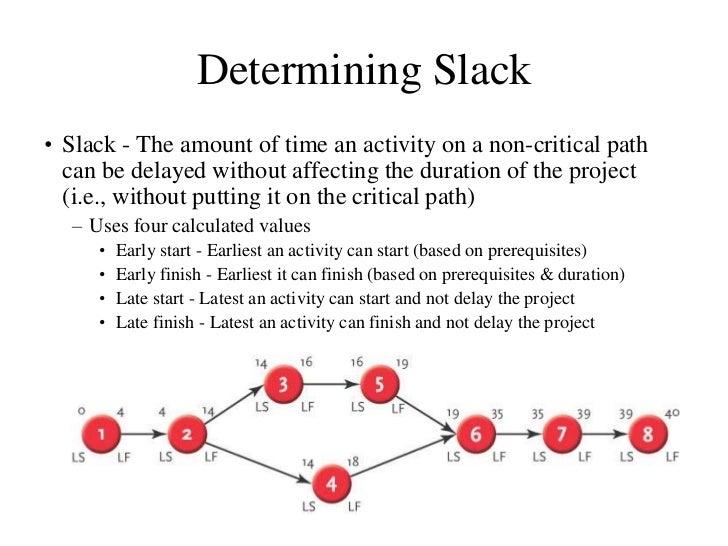 Determining Slack

• Slack - The amount of time an activity on a non-critical path can be delayed without affecting the duration of the project (i.e., without putting it on the critical path)

– Uses four calculated values

• Early start - Earliest an activity can start (based on prerequisites)
• Early finish - Earliest it can finish (based on prerequisites & duration)
• Late start - Latest an activity can start and not delay the project
• Late finish - Latest an activity can finish and not delay the project

0 4
1
LS LF

4 14
2
LS LF

14 16
3
LS LF

16 19
5
LS LF

14 18
4
LS LF

19 35
6
LS LF

35 39
7
LS LF

39 40
8
LS LF